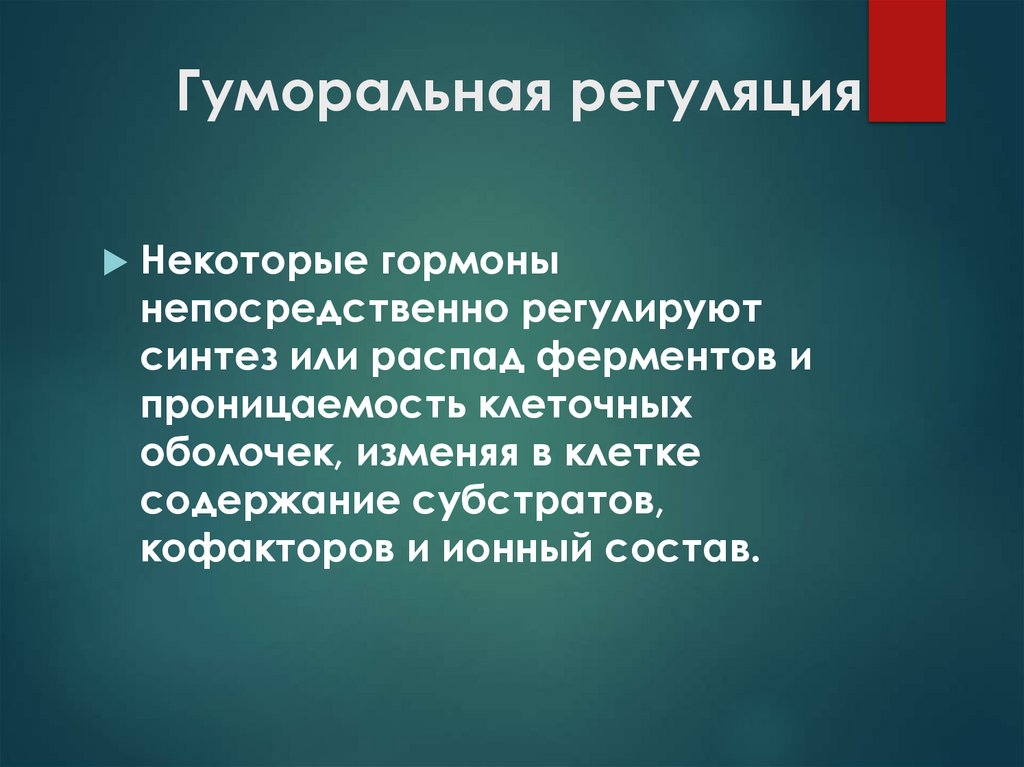 Гуморальная регуляция

Некоторые гормоны непосредственно регулируют синтез или распад ферментов и проницаемость клеточных оболочек, изменяя в клетке содержание субстратов, кофакторов и ионный состав.